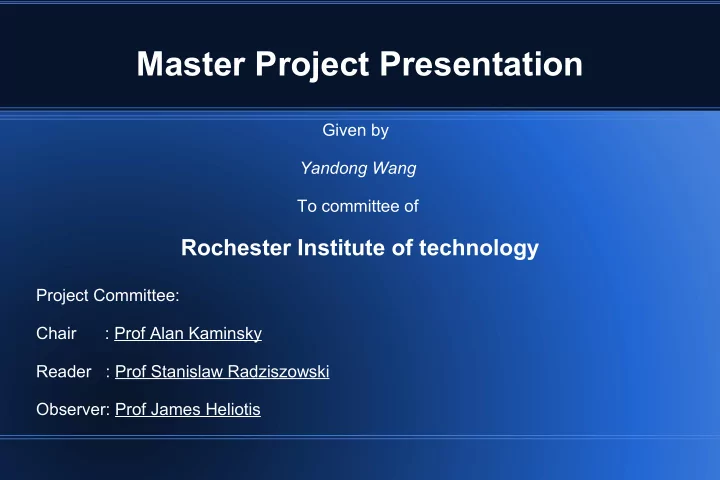 Master Project Presentation

Given by

Yandong Wang

To committee of

Rochester Institute of technology

Project Committee:

Chair : Prof Alan Kaminsky

Reader : Prof Stanislaw Radziszowski

Observer: Prof James Heliotis